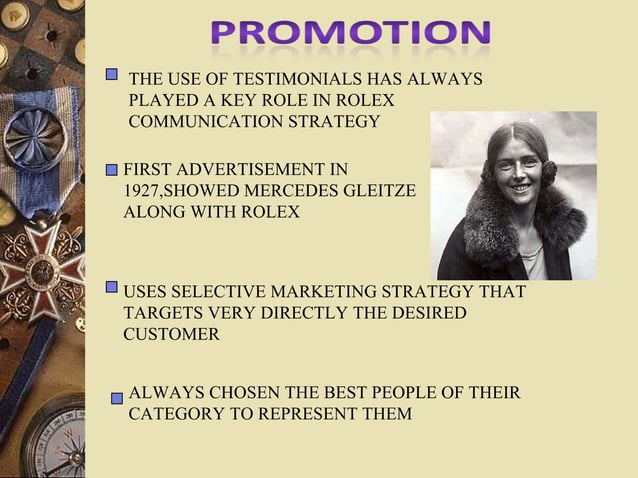 PROMOTION

THE USE OF TESTIMONIALS HAS ALWAYS PLAYED A KEY ROLE IN ROLEX COMMUNICATION STRATEGY

FIRST ADVERTISEMENT IN 1927,SHOWED MERCEDES GLEITZE ALONG WITH ROLEX

USES SELECTIVE MARKETING STRATEGY THAT TARGETS VERY DIRECTLY THE DESIRED CUSTOMER

ALWAYS CHOSEN THE BEST PEOPLE OF THEIR CATEGORY TO REPRESENT THEM